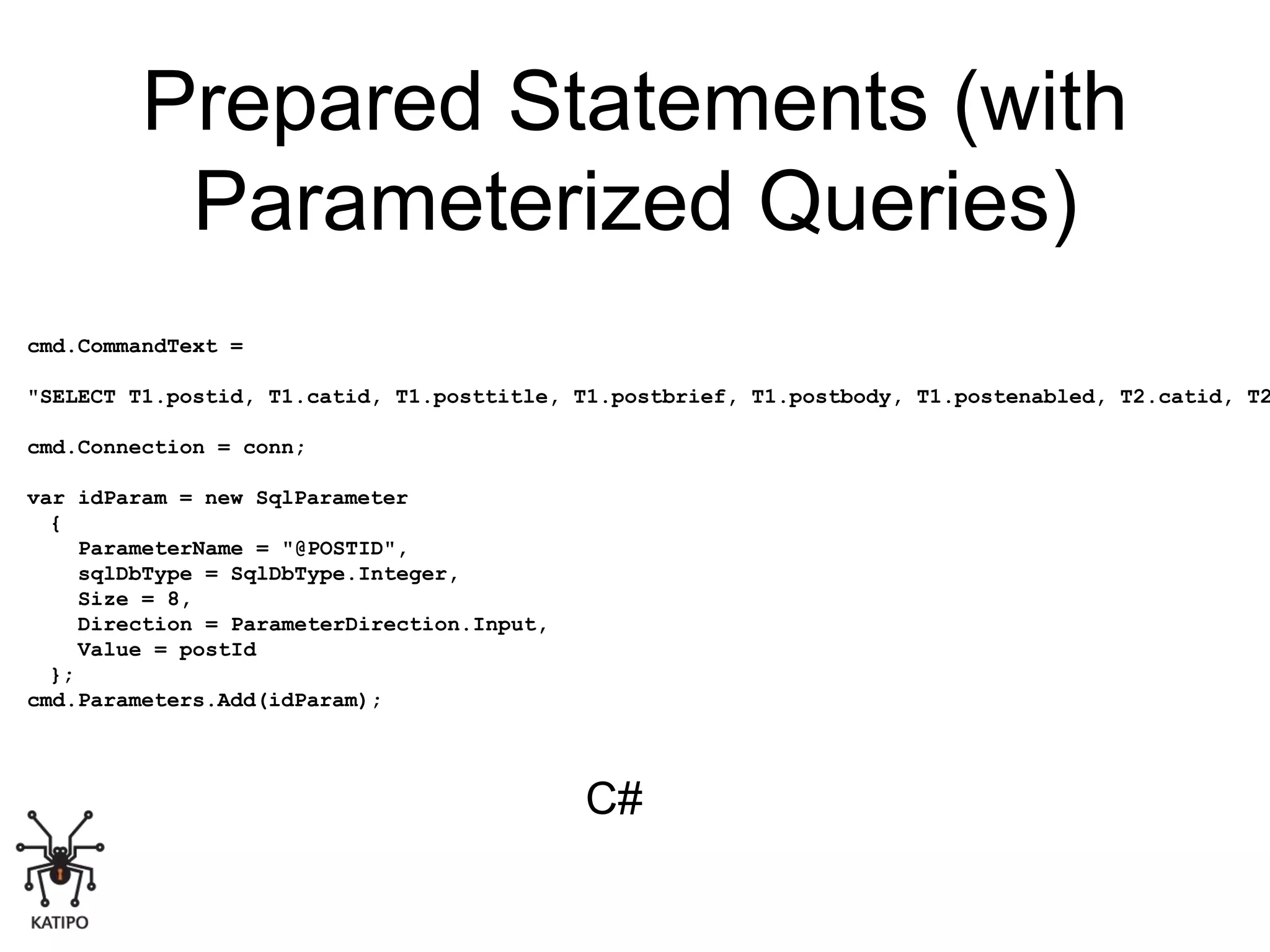 Prepared Statements (with Parameterized Queries)

cmd.CommandText =

"SELECT T1.postid, T1.catid, T1.posttitle, T1.postbrief, T1.postbody, T1.postenabled, T2.catid, T2

cmd.Connection = conn;

var idParam = new SqlParameter
  {
    ParameterName = "@POSTID",
    sqlDbType = SqlDbType.Integer,
    Size = 8,
    Direction = ParameterDirection.Input,
    Value = postId
  };
cmd.Parameters.Add(idParam);

C#

KATIPO